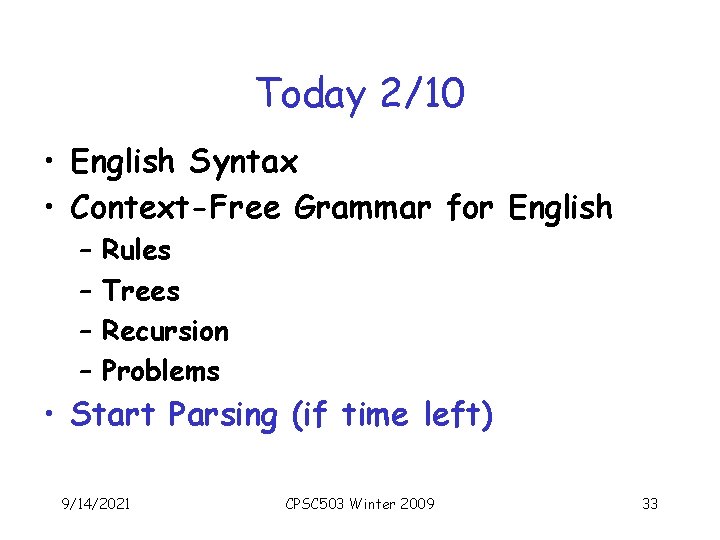 Today 2/10

• English Syntax
• Context-Free Grammar for English
  – Rules
  – Trees
  – Recursion
  – Problems
• Start Parsing (if time left)

9/14/2021 CPSC503 Winter 2009 33